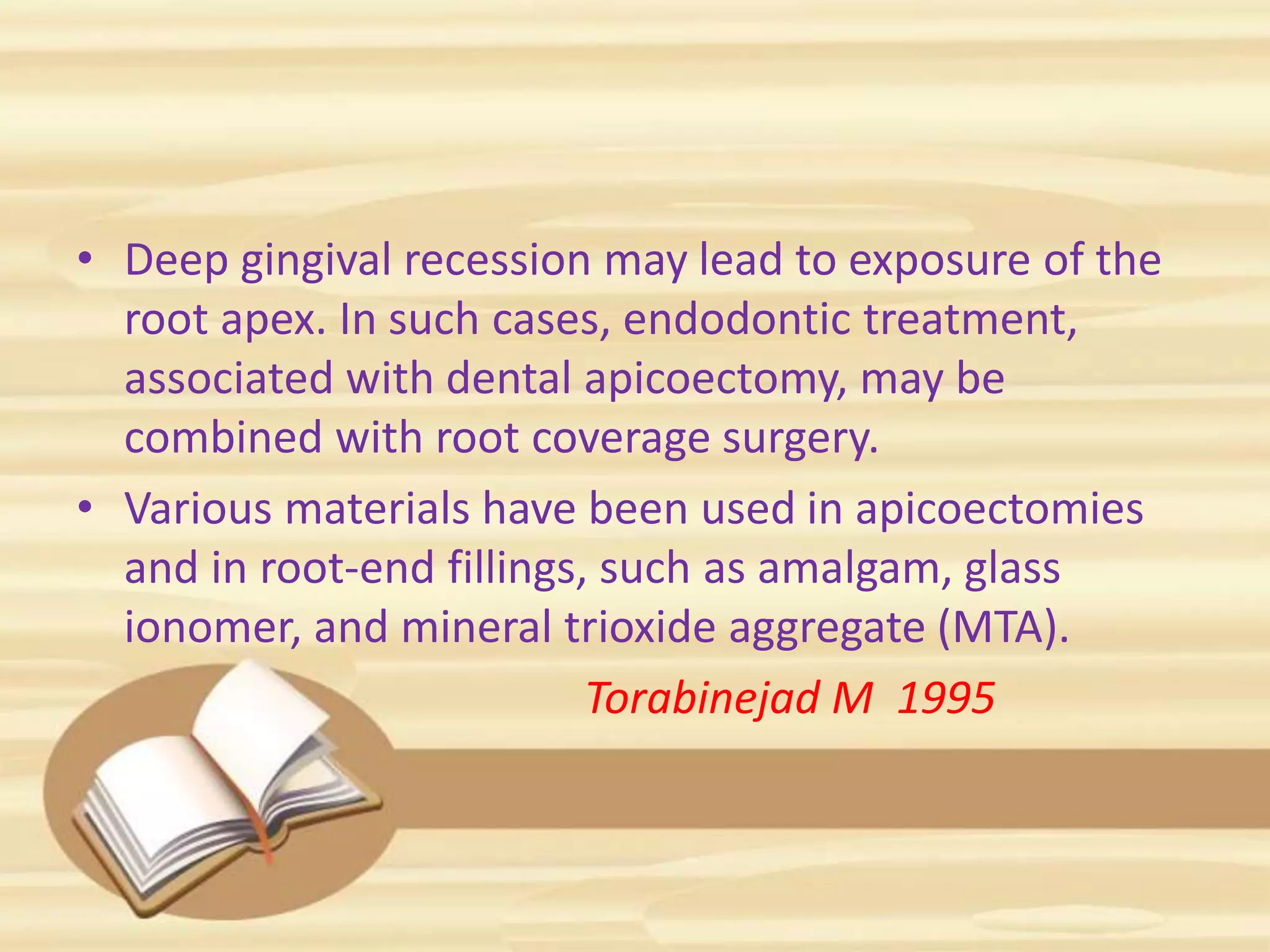 • Deep gingival recession may lead to exposure of the root apex. In such cases, endodontic treatment, associated with dental apicoectomy, may be combined with root coverage surgery.

• Various materials have been used in apicoectomies and in root-end fillings, such as amalgam, glass ionomer, and mineral trioxide aggregate (MTA).

Torabinejad M 1995